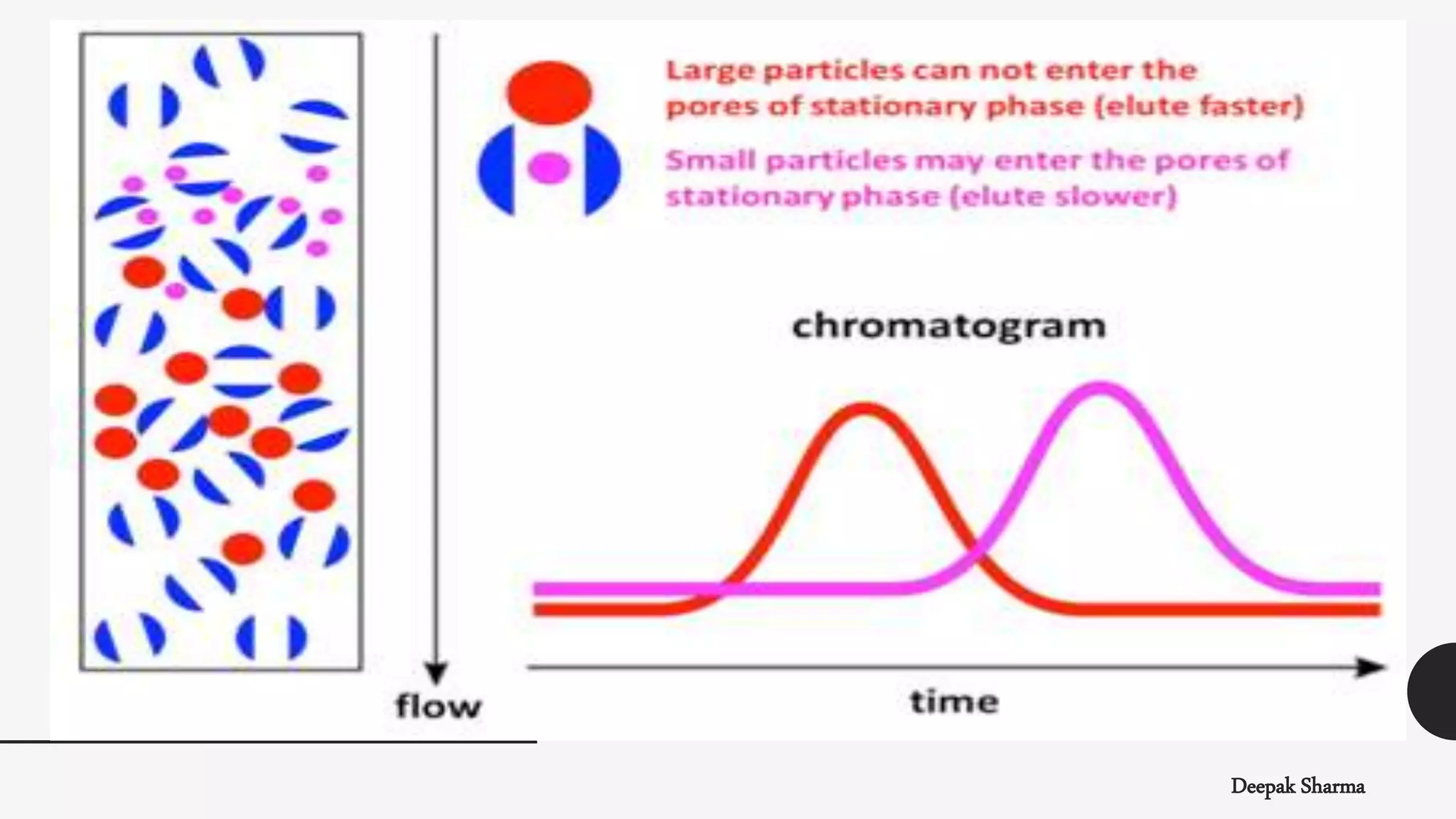 Large particles can not enter the pores of stationary phase (elute faster)

Small particles may enter the pores of stationary phase (elute slower)

chromatogram

flow

time

Deepak Sharma